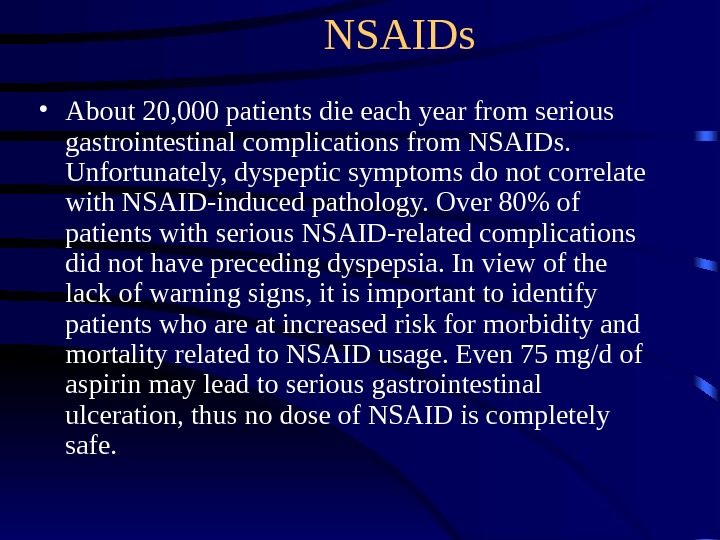 NSAIDs

• About 20,000 patients die each year from serious gastrointestinal complications from NSAIDs. Unfortunately, dyspeptic symptoms do not correlate with NSAID-induced pathology. Over 80% of patients with serious NSAID-related complications did not have preceding dyspepsia. In view of the lack of warning signs, it is important to identify patients who are at increased risk for morbidity and mortality related to NSAID usage. Even 75 mg/d of aspirin may lead to serious gastrointestinal ulceration, thus no dose of NSAID is completely safe.